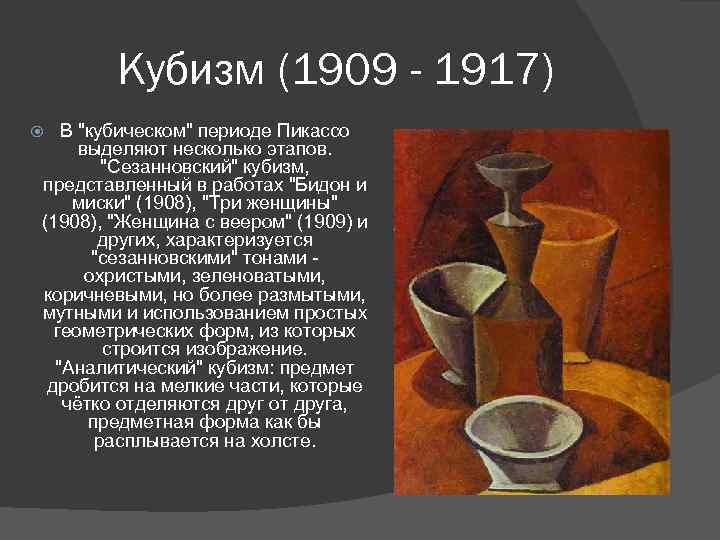 Кубизм (1909 - 1917)

В "кубическом" периоде Пикассо выделяют несколько этапов. "Сезанновский" кубизм, представленный в работах "Бидон и миски" (1908), "Три женщины" (1908), "Женщина с веером" (1909) и других, характеризуется "сезанновскими" тонами - охристыми, зеленоватыми, коричневыми, но более размытыми, мутными и использованием простых геометрических форм, из которых строится изображение. "Аналитический" кубизм: предмет дробится на мелкие части, которые чётко отделяются друг от друга, предметная форма как бы расплывается на холсте.